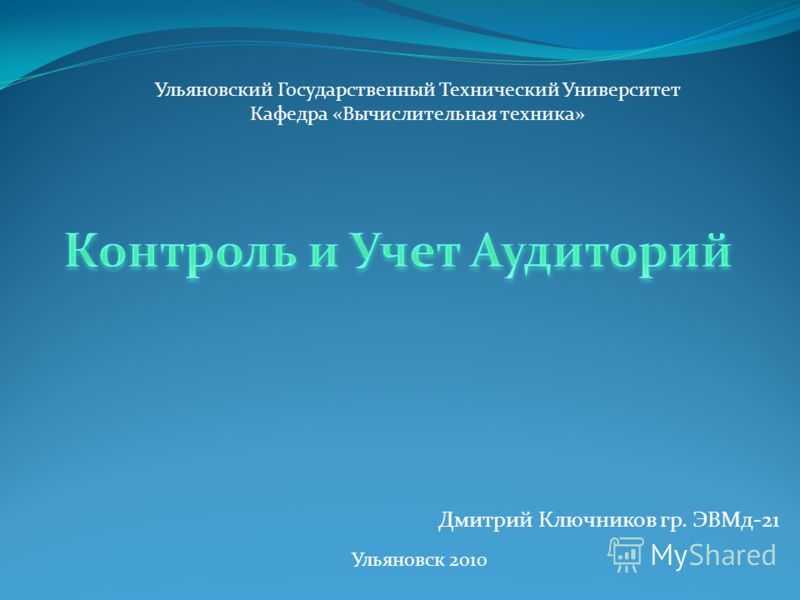 Ульяновский Государственный Технический Университет
Кафедра «Вычислительная техника»

Контроль и Учет Аудиторий

Дмитрий Ключников гр. ЭВМд-21

Ульяновск 2010

MyShared